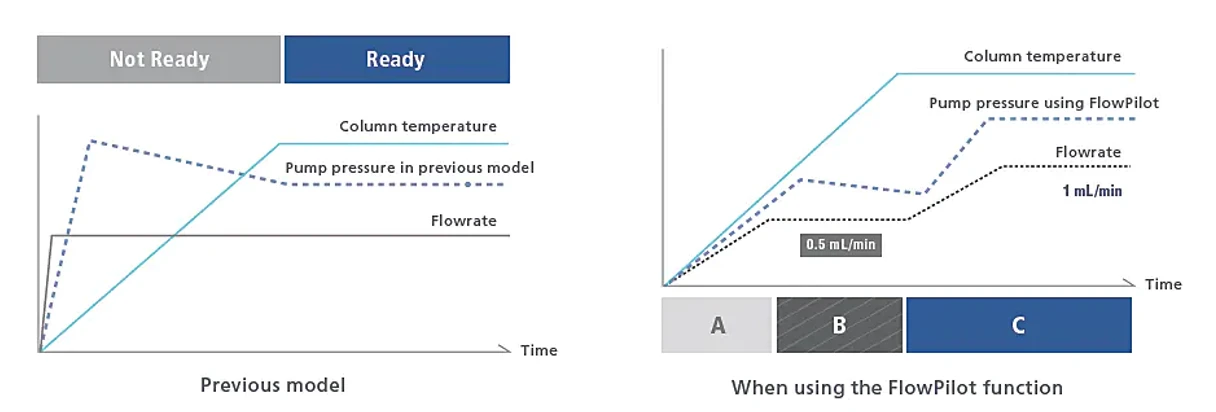 Not Ready
Ready
Column temperature
Pump pressure in previous model
Flowrate
Time
Previous model

Column temperature
Pump pressure using FlowPilot
Flowrate
1 mL/min
0.5 mL/min
Time
A
B
C
When using the FlowPilot function